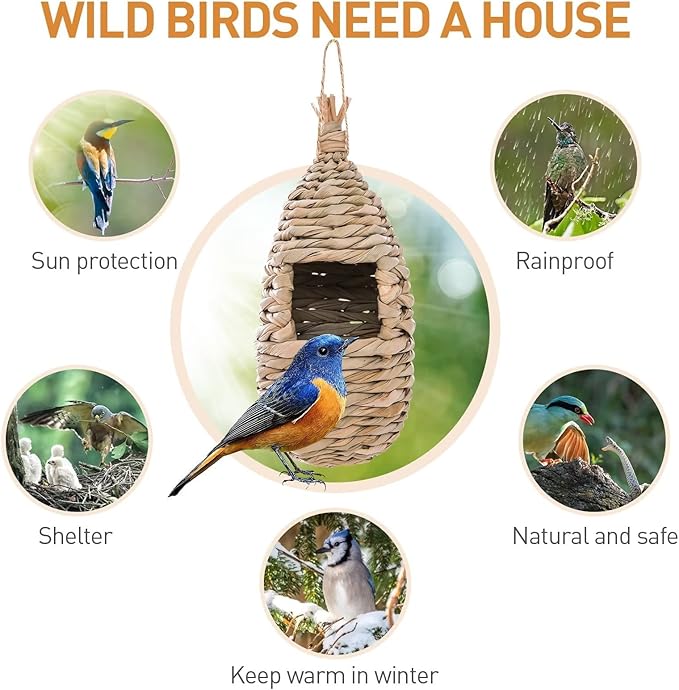 WILD BIRDS NEED A HOUSE

Sun protection

Rainproof

Shelter

Natural and safe

Keep warm in winter